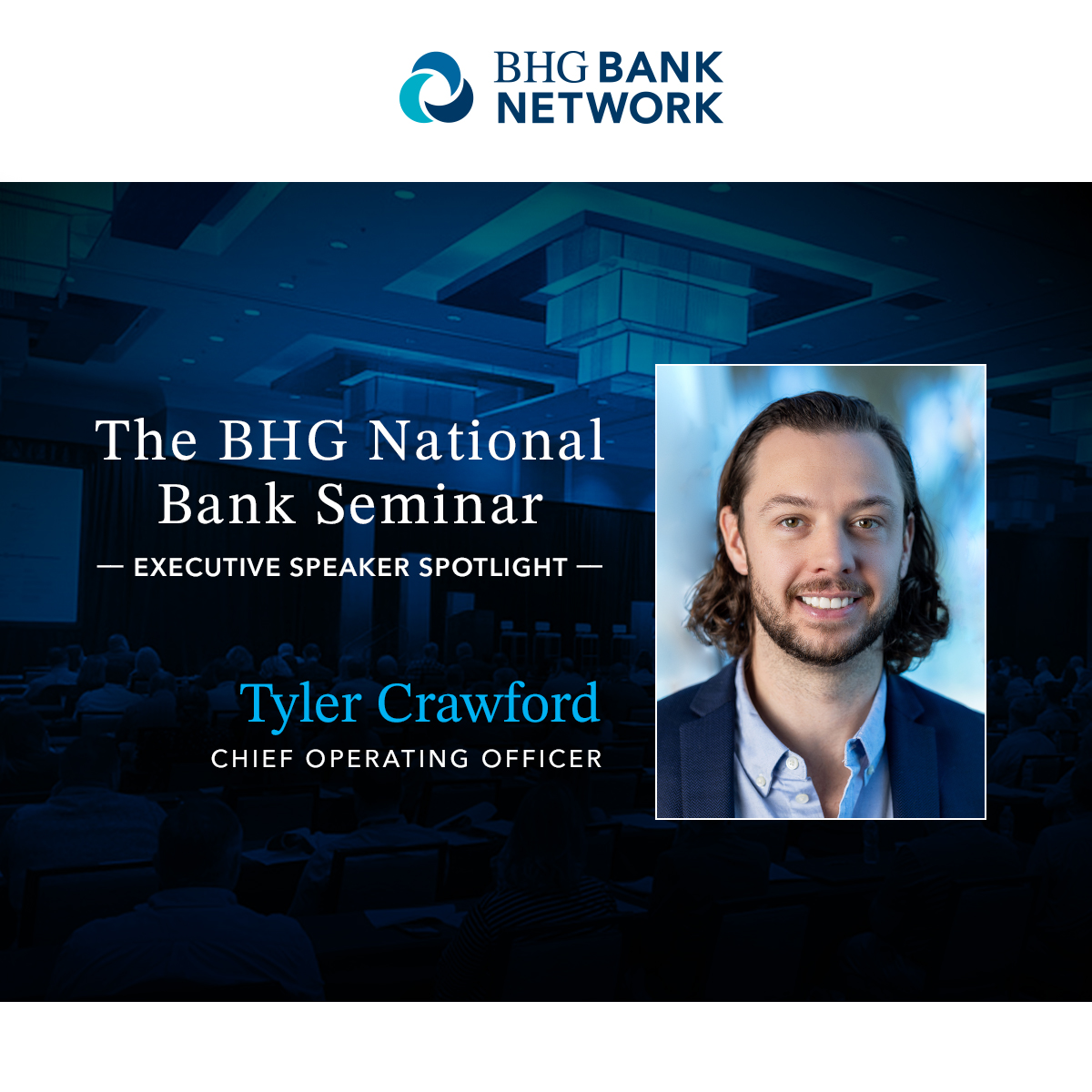 BHG BANK NETWORK

The BHG National Bank Seminar

— EXECUTIVE SPEAKER SPOTLIGHT —

Tyler Crawford

CHIEF OPERATING OFFICER